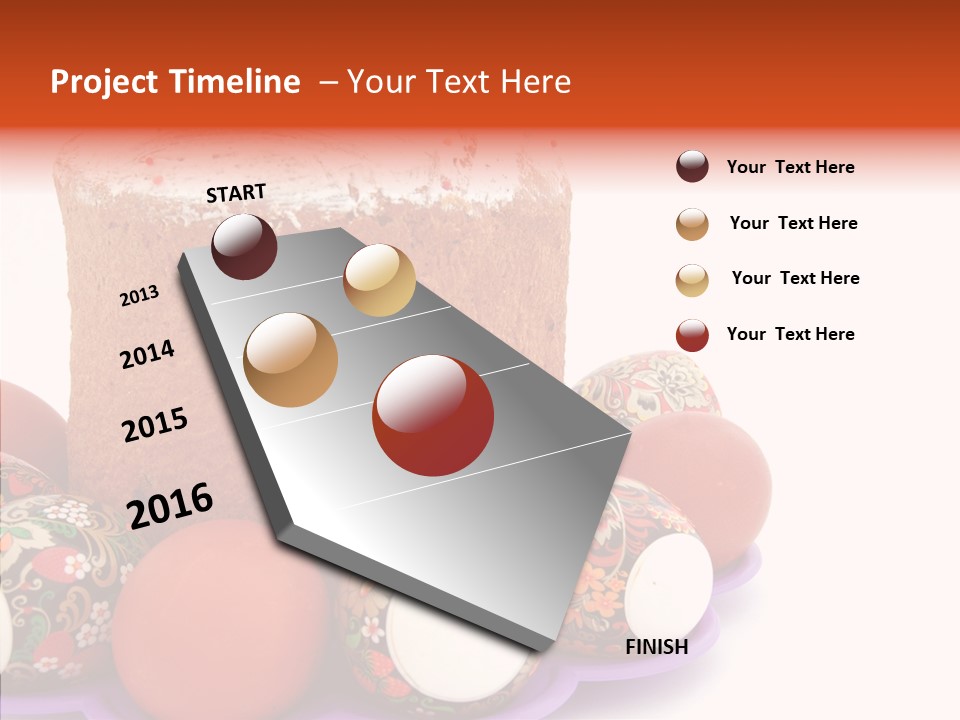 Project Timeline – Your Text Here

START

2013

2014

2015

2016

FINISH

Your Text Here

Your Text Here

Your Text Here

Your Text Here